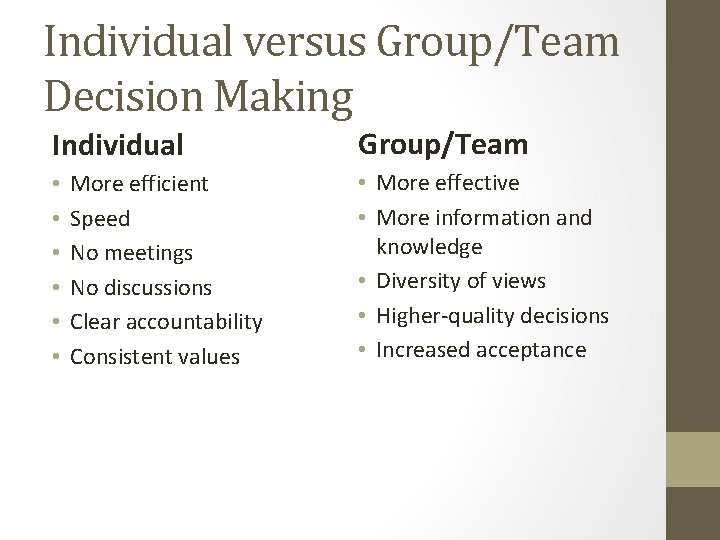 Individual versus Group/Team Decision Making

Individual

• More efficient
• Speed
• No meetings
• No discussions
• Clear accountability
• Consistent values

Group/Team

• More effective
• More information and knowledge
• Diversity of views
• Higher-quality decisions
• Increased acceptance